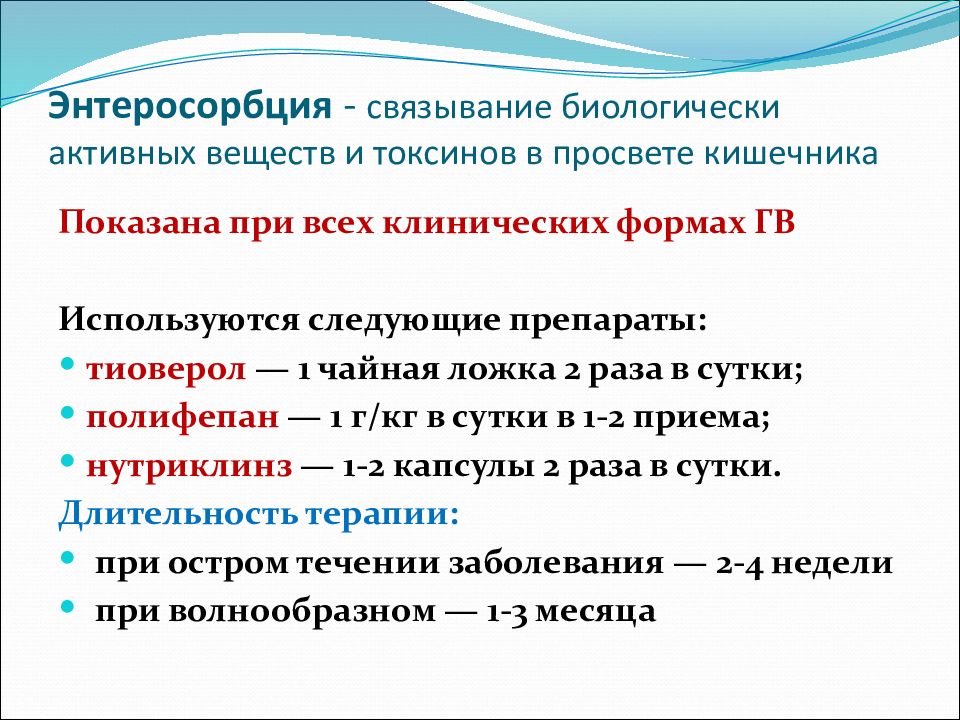 Энтеросорбция - связывание биологически активных веществ и токсинов в просвете кишечника

Показана при всех клинических формах ГВ

Используются следующие препараты:
• тиоверол — 1 чайная ложка 2 раза в сутки;
• полифепан — 1 г/кг в сутки в 1-2 приема;
• нутриклинз — 1-2 капсулы 2 раза в сутки.
Длительность терапии:
• при остром течении заболевания — 2-4 недели
• при волнообразном — 1-3 месяца